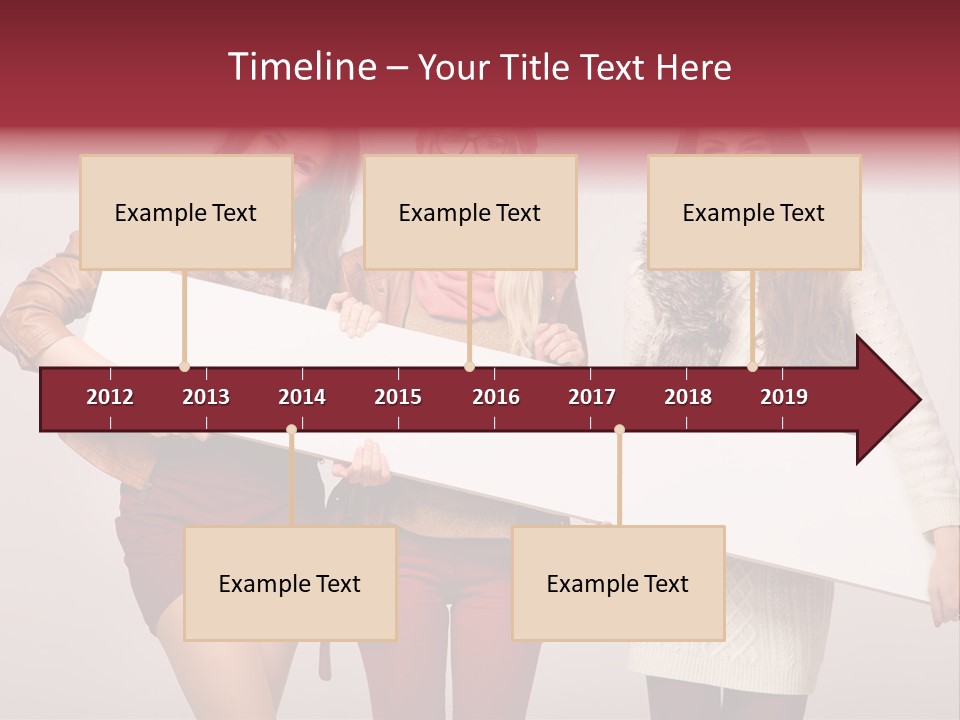 Timeline – Your Title Text Here

Example Text

Example Text

Example Text

2012 2013 2014 2015 2016 2017 2018 2019

Example Text

Example Text